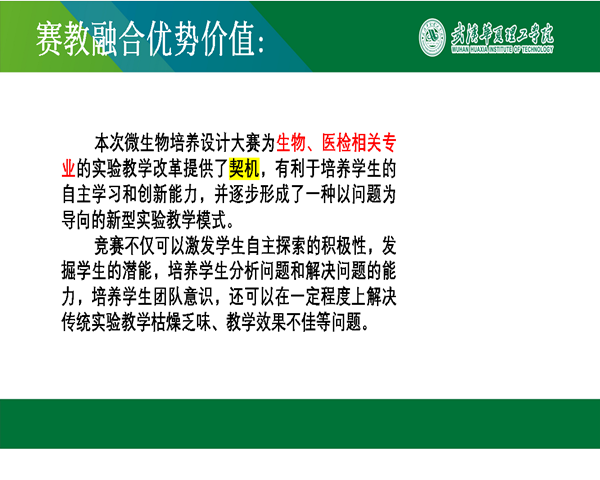 赛教融合优势价值:

武汉华夏理工学院
WUHAN HUAXIA INSTITUTE OF TECHNOLOGY

本次微生物培养设计大赛为生物、医检相关专业的实验教学改革提供了契机，有利于培养学生的自主学习和创新能力，并逐步形成了一种以问题为导向的新型实验教学模式。

竞赛不仅可以激发学生自主探索的积极性，发掘学生的潜能，培养学生分析问题和解决问题的能力，培养学生团队意识，还可以在一定程度上解决传统实验教学枯燥乏味、教学效果不佳等问题。